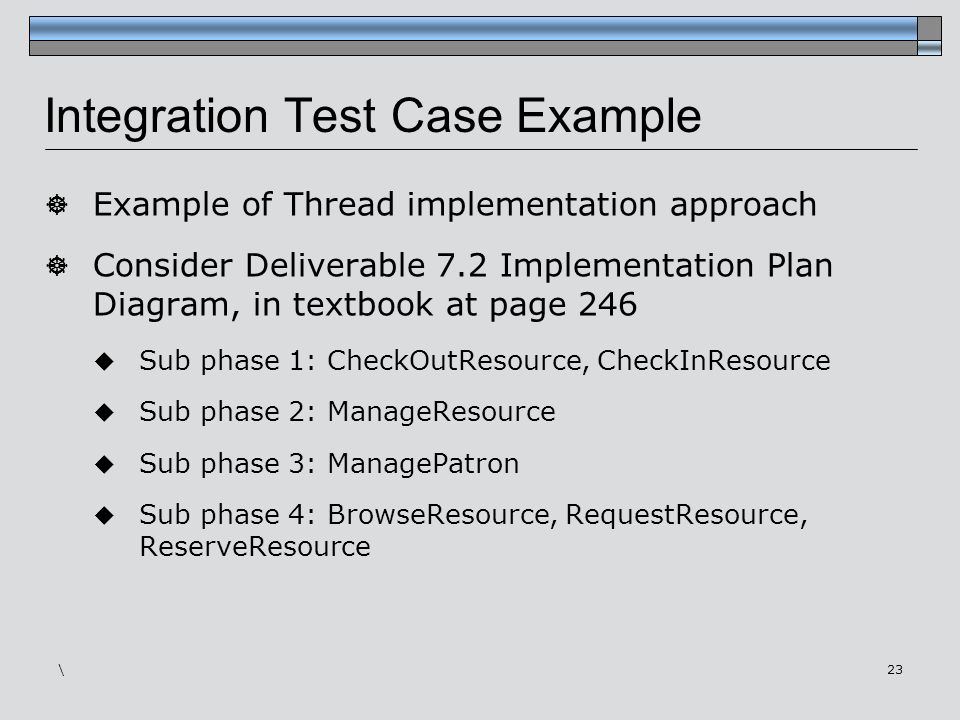 Integration Test Case Example

Example of Thread implementation approach

Consider Deliverable 7.2 Implementation Plan Diagram, in textbook at page 246

Sub phase 1: CheckOutResource, CheckInResource

Sub phase 2: ManageResource

Sub phase 3: ManagePatron

Sub phase 4: BrowseResource, RequestResource, ReserveResource

\

23